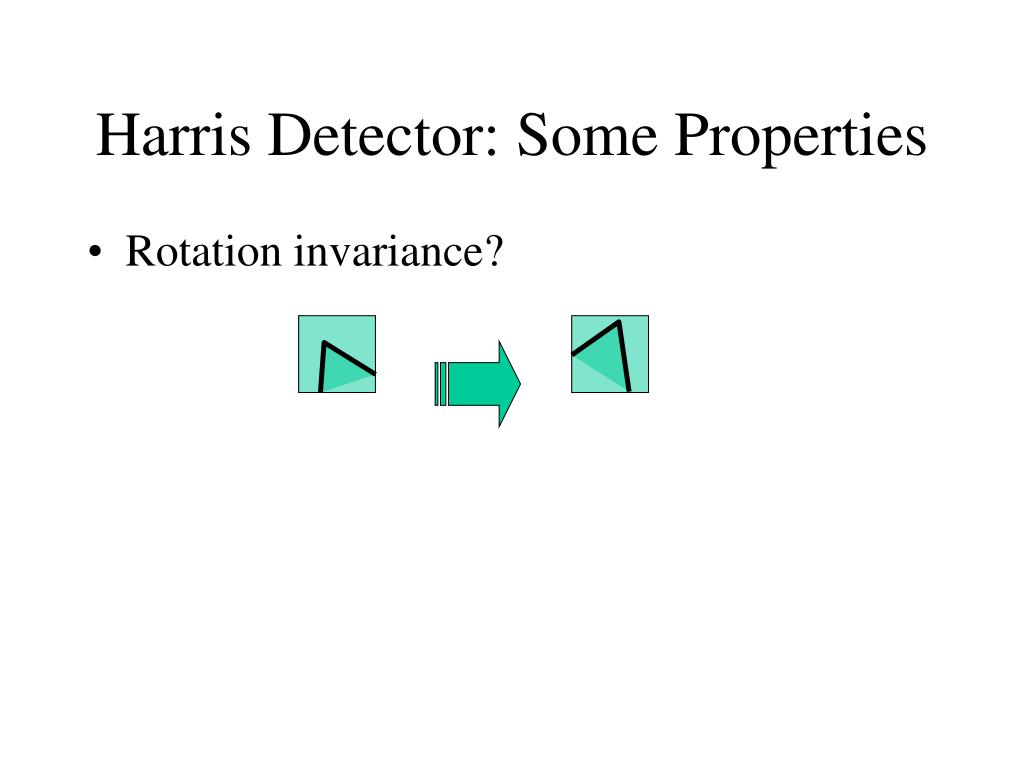 Harris Detector: Some Properties

• Rotation invariance?